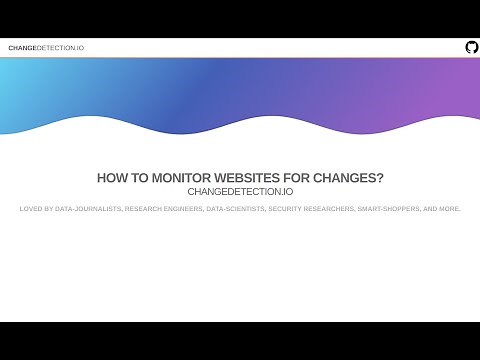 CHANGEDETECTION.IO

HOW TO MONITOR WEBSITES FOR CHANGES?
CHANGEDETECTION.IO

LOVED BY DATA-JOURNALISTS, RESEARCH ENGINEERS, DATA-SCIENTISTS, SECURITY RESEARCHERS, SMART-SHOPPERS, AND MORE.